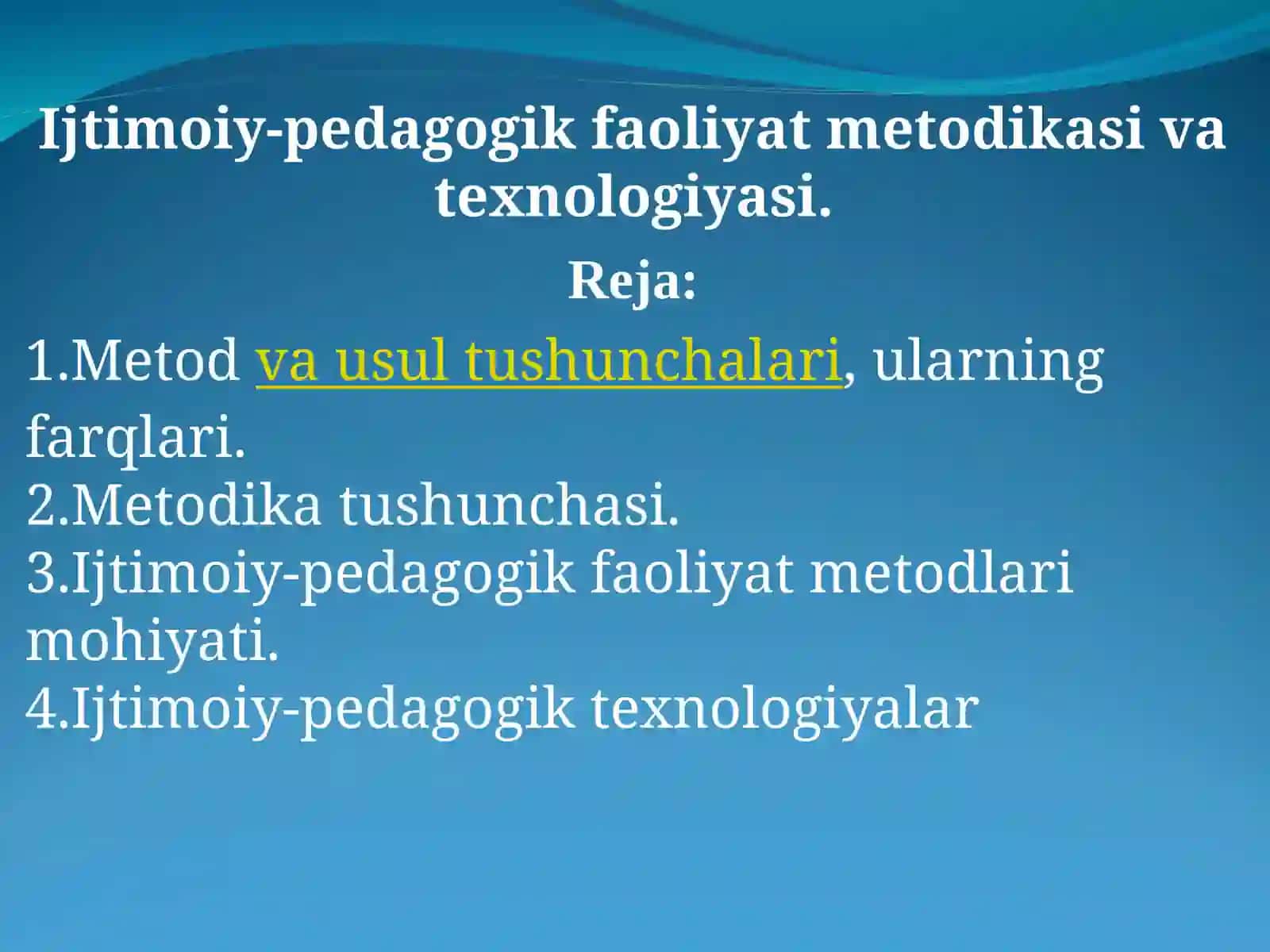 Ijtimoiy-pedagogik faoliyat metodikasi va texnologiyasi.

Reja:

1.Metod va usul tushunchalari, ularning farqlari.
2.Metodika tushunchasi.
3.Ijtimoiy-pedagogik faoliyat metodlari mohiyati.
4.Ijtimoiy-pedagogik texnologiyalar